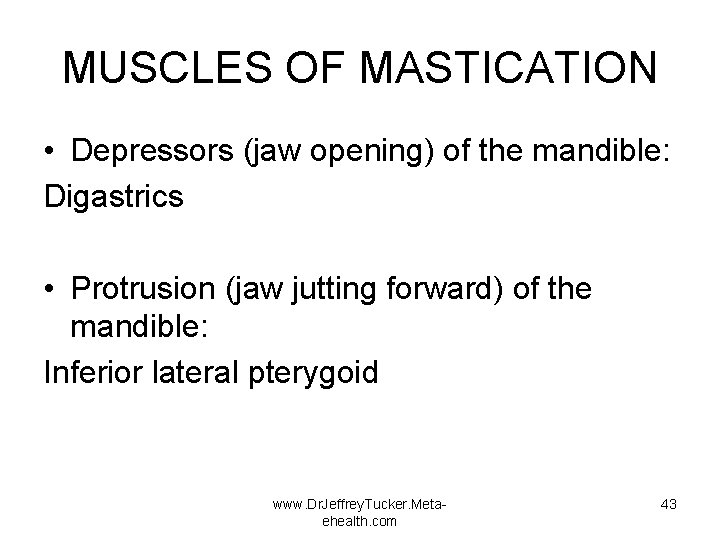 MUSCLES OF MASTICATION

• Depressors (jaw opening) of the mandible:
Digastrics

• Protrusion (jaw jutting forward) of the mandible:
Inferior lateral pterygoid

www.DrJeffreyTucker.Meta-ehealth.com

43